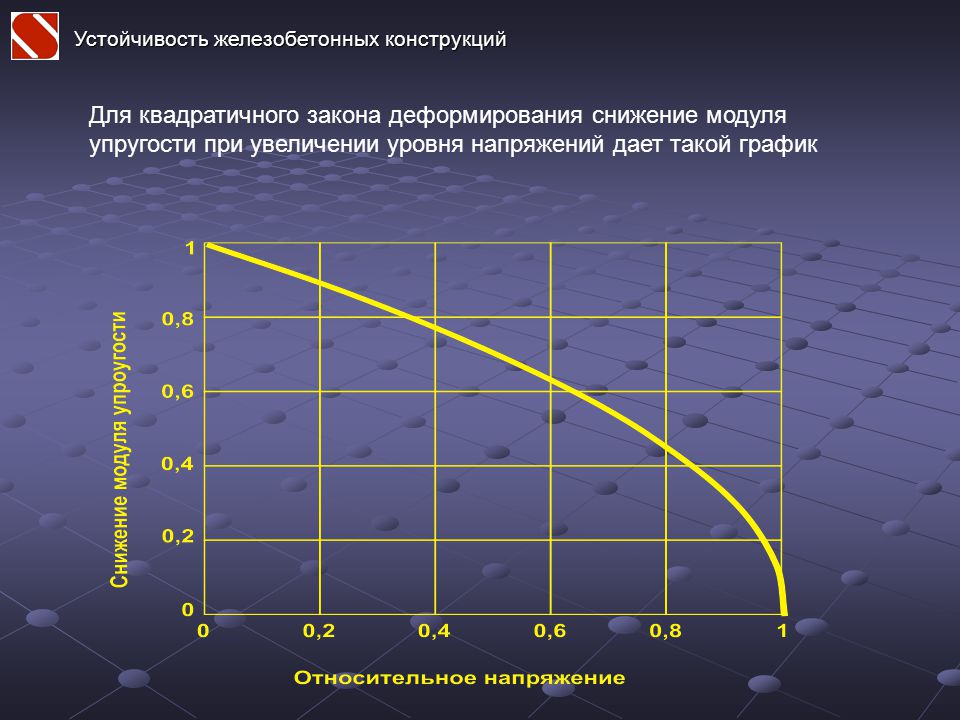 Устойчивость железобетонных конструкций

Для квадратичного закона деформирования снижение модуля упругости при увеличении уровня напряжений дает такой график

Снижение модуля упругости

1
0,8
0,6
0,4
0,2
0

0 0,2 0,4 0,6 0,8 1

Относительное напряжение